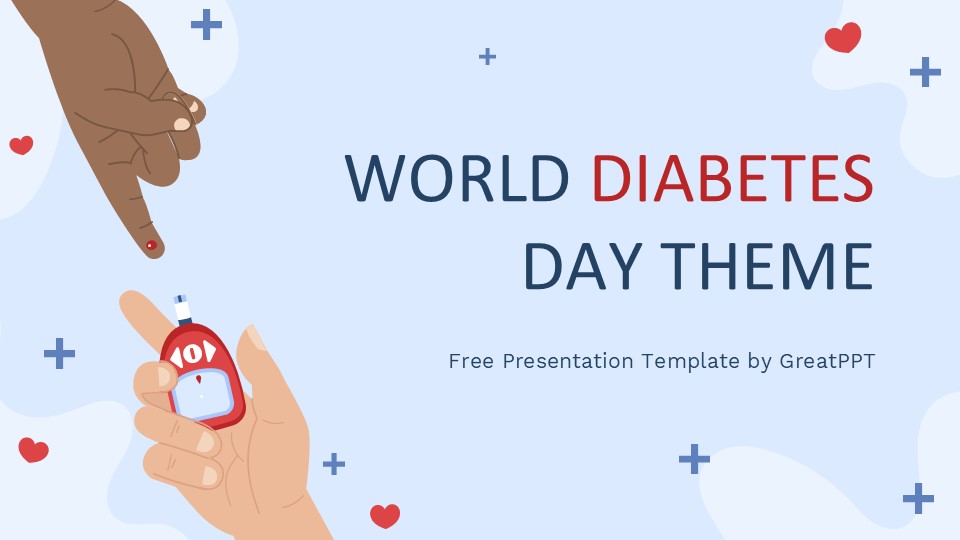 WORLD DIABETES DAY THEME

Free Presentation Template by GreatPPT